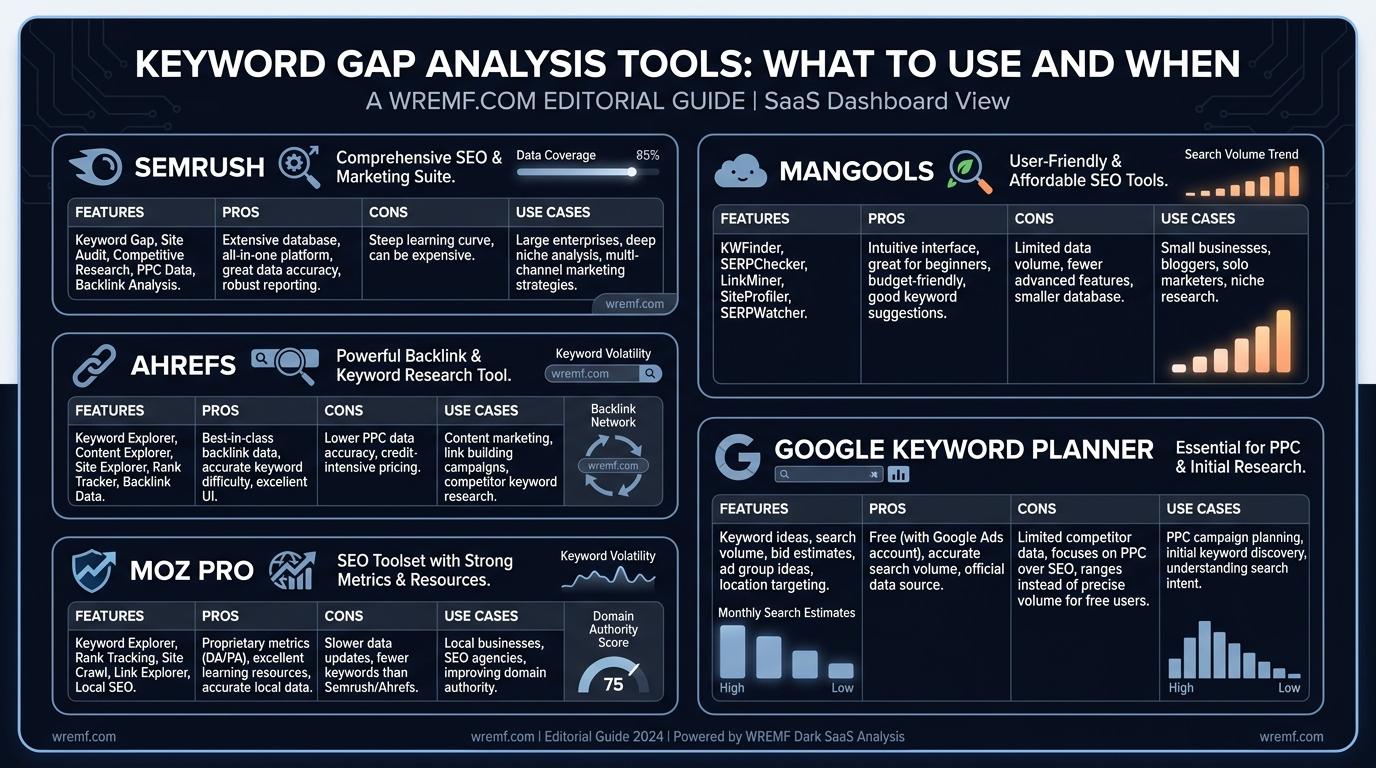 KEYWORD GAP ANALYSIS TOOLS: WHAT TO USE AND WHEN
A WREMF.COM EDITORIAL GUIDE | SaaS Dashboard View

SEMRUSH
Comprehensive SEO & Marketing Suite.
Data Coverage 85%

| FEATURES | PROS | CONS | USE CASES |
|---|---|---|---|
| Keyword Gap, Site Audit, Competitive Research, PPC Data, Backlink Analysis. | Extensive database, all-in-one platform, great data accuracy, robust reporting. | Steep learning curve, can be expensive. | Large enterprises, deep niche analysis, multi-channel marketing strategies. |

wremf.com

AHREFS
Powerful Backlink & Keyword Research Tool.
Keyword Volatility
wremf.com

| FEATURES | PROS | CONS | USE CASES |
|---|---|---|---|
| Keyword Explorer, Content Explorer, Site Explorer, Rank Tracker, Backlink Data. | Best-in-class backlink data, accurate keyword difficulty, excellent UI. | Lower PPC data accuracy, credit-intensive pricing. | Content marketing, link building campaigns, competitor keyword research. |

Backlink Network
wremf.com

MOZ PRO
SEO Toolset with Strong Metrics & Resources.
Keyword Volatility

| FEATURES | PROS | CONS | USE CASES |
|---|---|---|---|
| Keyword Explorer, Rank Tracking, Site Crawl, Link Explorer, Local SEO. | Proprietary metrics (DA/PA), excellent learning resources, accurate local data. | Slower data updates, fewer keywords than Semrush/Ahrefs. | Local businesses, SEO agencies, improving domain authority. |

Domain Authority Score
75

MANGOOLS
User-Friendly & Affordable SEO Tools.
Search Volume Trend

| FEATURES | PROS | CONS | USE CASES |
|---|---|---|---|
| KWFinder, SERPChecker, LinkMiner, SiteProfiler, SERPWatcher. | Intuitive interface, great for beginners, budget-friendly, good keyword suggestions. | Limited data volume, fewer advanced features, smaller database. | Small businesses, bloggers, solo marketers, niche research. |

GOOGLE KEYWORD PLANNER
Essential for PPC & Initial Research.

| FEATURES | PROS | CONS | USE CASES |
|---|---|---|---|
| Keyword ideas, search volume, bid estimates, ad group ideas, location targeting. | Free (with Google Ads account), accurate search volume, official data source. | Limited competitor data, focuses on PPC over SEO, ranges instead of precise volume for free users. | PPC campaign planning, initial keyword discovery, understanding search intent. |

Monthly Search Estimates
High Low
High Low

wremf.com
wremf.com | Editorial Guide 2024 | Powered by WREMF Dark SaaS Analysis
wremf.com